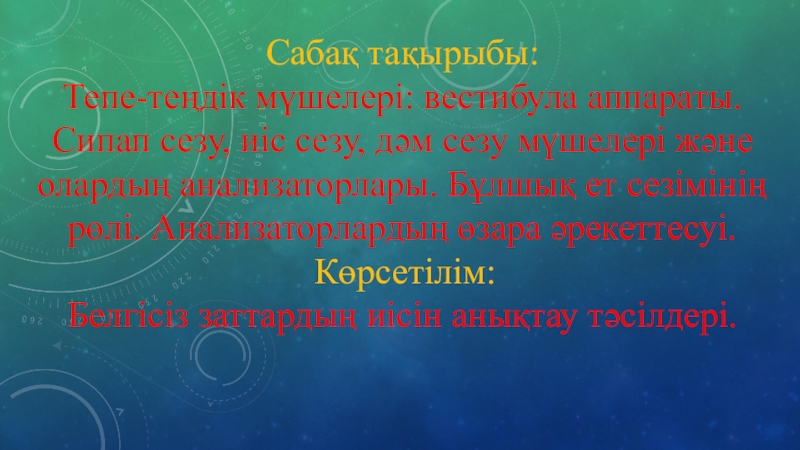 Сабақ тақырыбы:
Тепе-теңдік мүшелері: вестибула аппараты. Сипап сезу, иіс сезу, дәм сезу мүшелері және олардың анализаторлары. Бұлшық ет сезімінің рөлі. Анализаторлардың өзара әрекеттесуі.
Көрсетілім:
Белгісіз заттардың иісін анықтау тәсілдері.